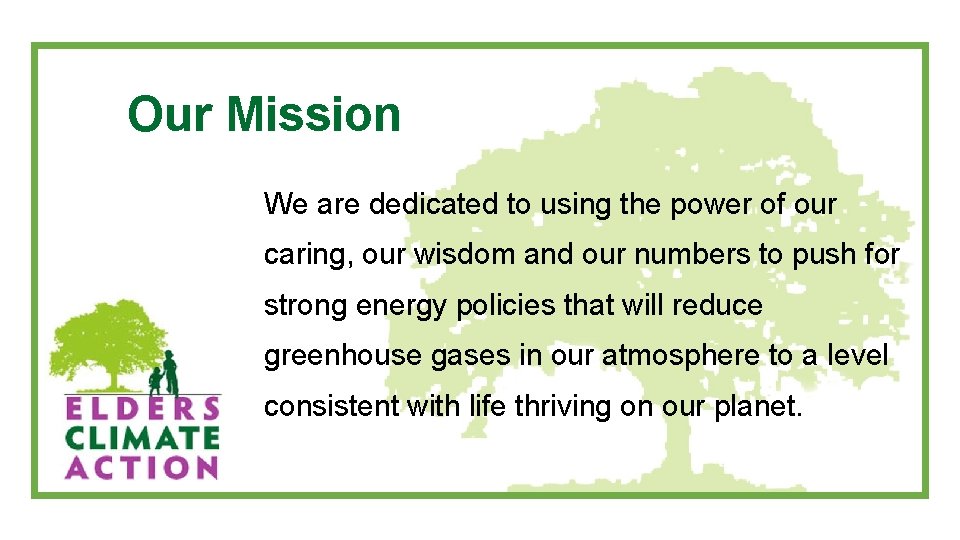 Our Mission

We are dedicated to using the power of our caring, our wisdom and our numbers to push for strong energy policies that will reduce greenhouse gases in our atmosphere to a level consistent with life thriving on our planet.

ELDERS
CLIMATE
ACTION